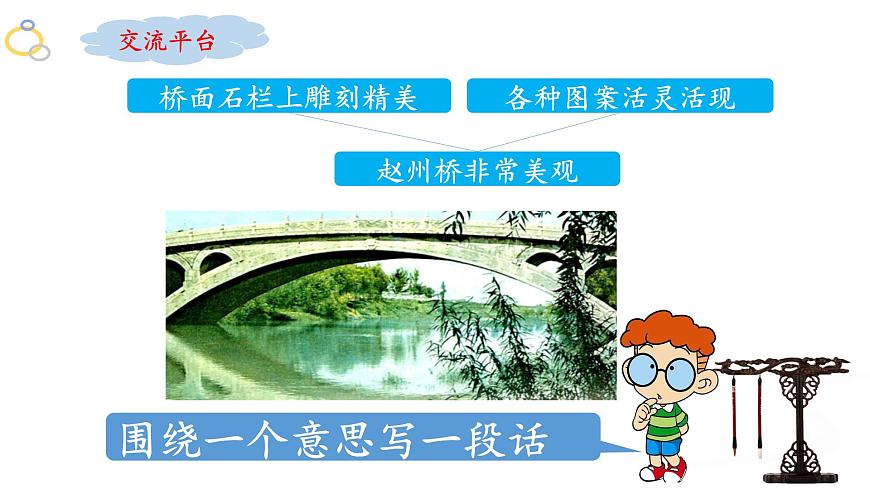 交流平台

桥面石栏上雕刻精美

各种图案活灵活现

赵州桥非常美观

围绕一个意思写一段话